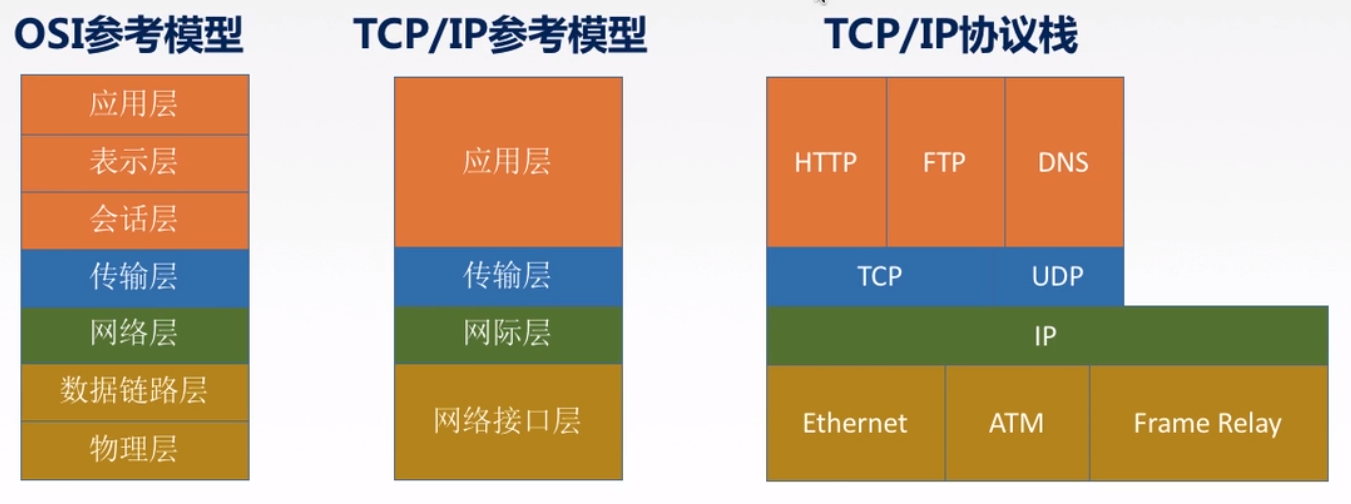 OSI参考模型

应用层
表示层
会话层
传输层
网络层
数据链路层
物理层

TCP/IP参考模型

应用层
传输层
网际层
网络接口层

TCP/IP协议栈

HTTP FTP DNS
TCP UDP
IP
Ethernet ATM Frame Relay